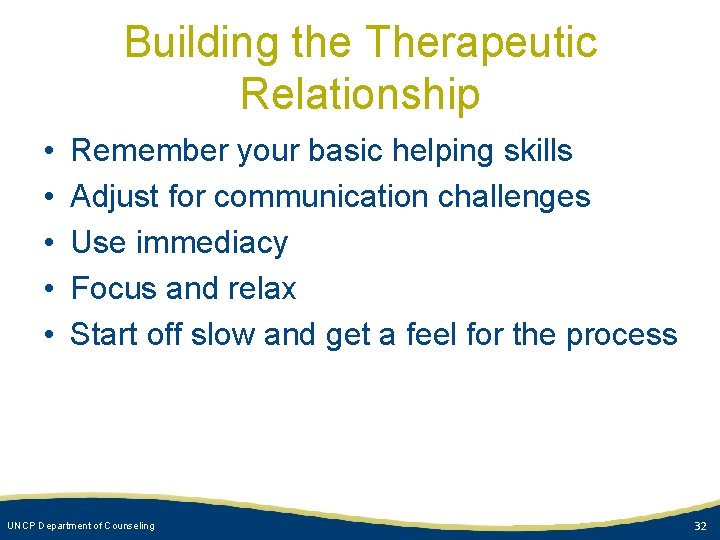 Building the Therapeutic Relationship

• Remember your basic helping skills
• Adjust for communication challenges
• Use immediacy
• Focus and relax
• Start off slow and get a feel for the process

UNCP Department of Counseling

32